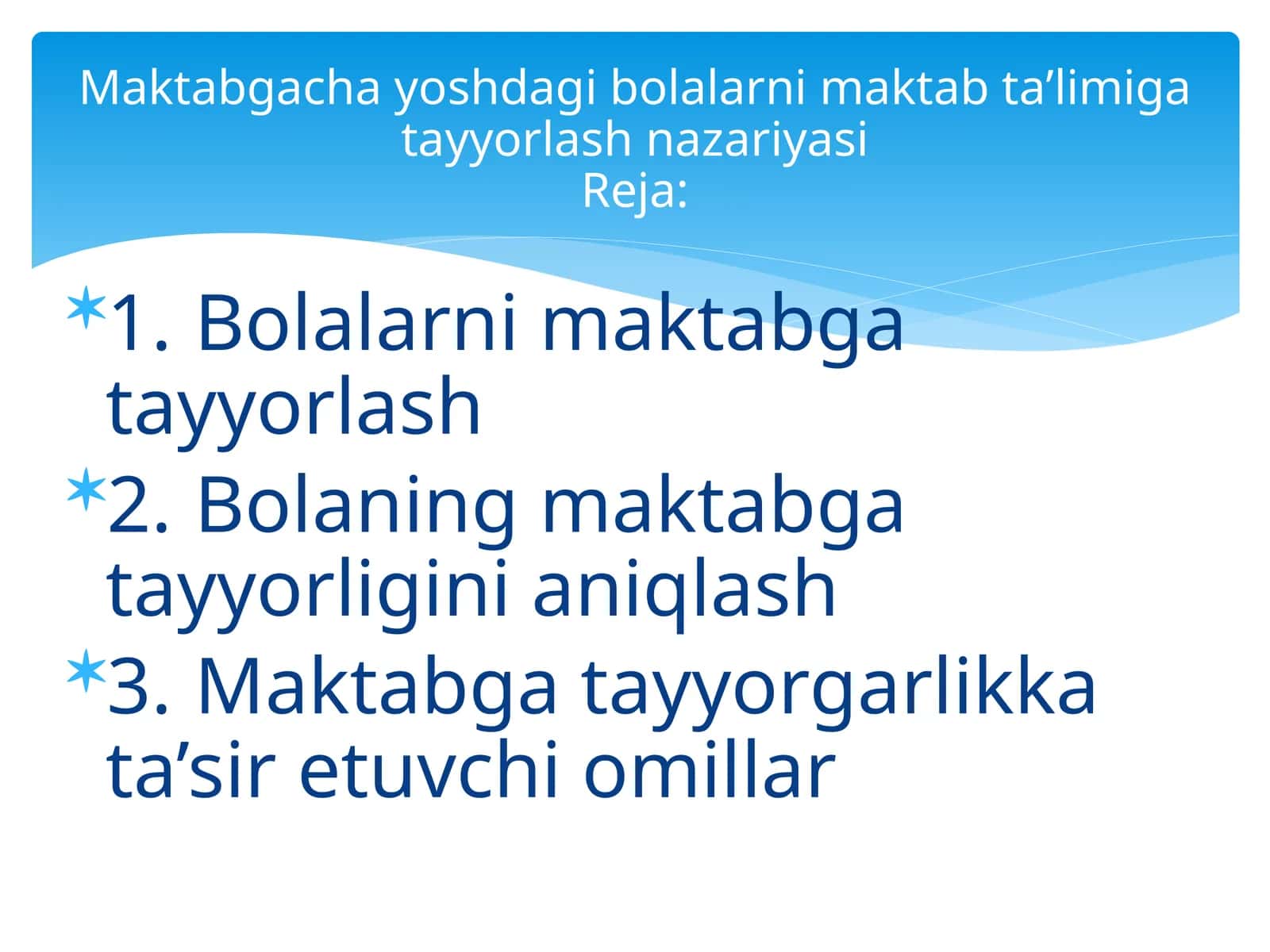 Maktabgacha yoshdagi bolalarni maktab ta’limiga tayyorlash nazariyasi
Reja:

1. Bolalarni maktabga tayyorlash
2. Bolaning maktabga tayyorligini aniqlash
3. Maktabga tayyorgarlikka ta’sir etuvchi omillar